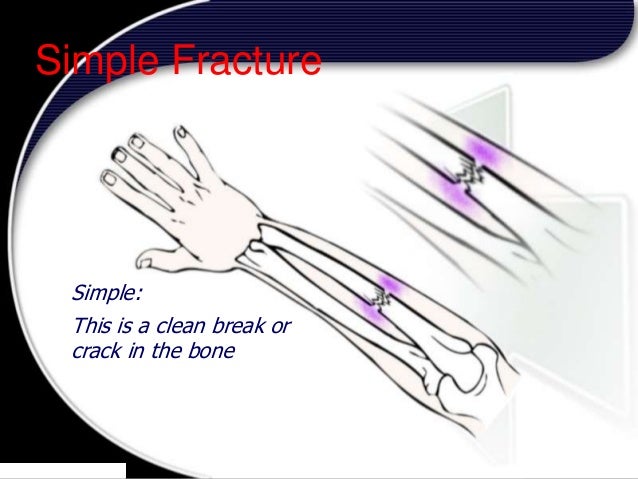 Simple Fracture

Simple:

This is a clean break or crack in the bone